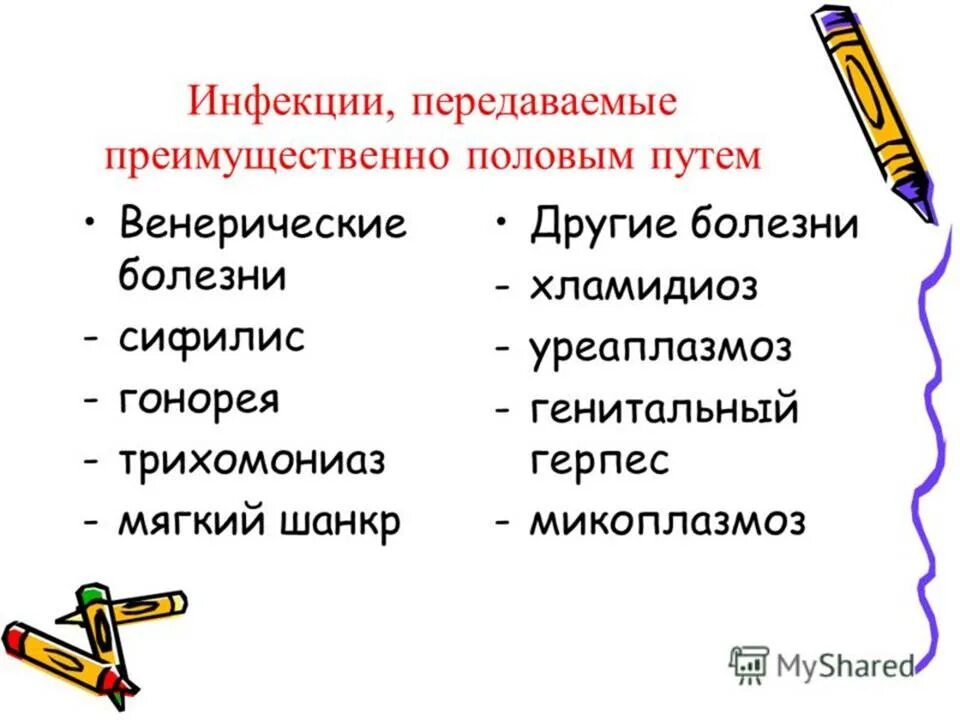 Инфекции, передаваемые преимущественно половым путем

• Венерические болезни
- сифилис
- гонорея
- трихомониаз
- мягкий шанкр

• Другие болезни
- хламидиоз
- уреаплазмоз
- генитальный герпес
- микоплазмоз

MyShared